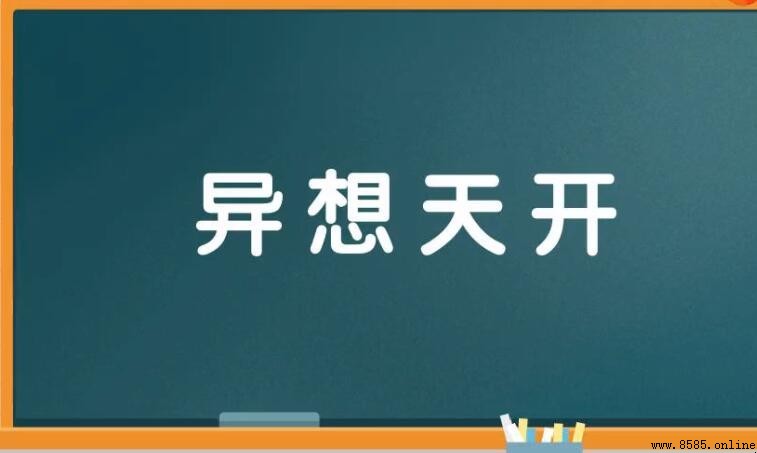 异想天开

www.8585.online